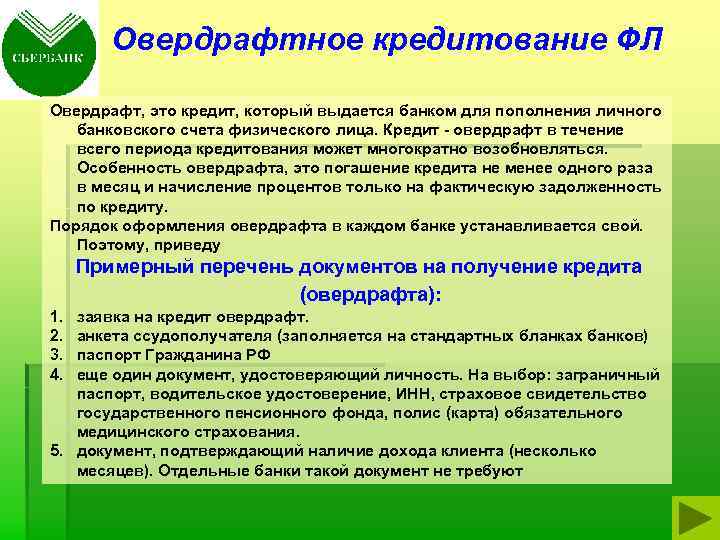 СБЕРБАНК

Овердрафтное кредитование ФЛ

Овердрафт, это кредит, который выдается банком для пополнения личного банковского счета физического лица. Кредит - овердрафт в течение всего периода кредитования может многократно возобновляться. Особенность овердрафта, это погашение кредита не менее одного раза в месяц и начисление процентов только на фактическую задолженность по кредиту.

Порядок оформления овердрафта в каждом банке устанавливается свой. Поэтому, приведу

Примерный перечень документов на получение кредита (овердрафта):

1. заявка на кредит овердрафт.
2. анкета ссудополучателя (заполняется на стандартных бланках банков)
3. паспорт Гражданина РФ
4. еще один документ, удостоверяющий личность. На выбор: заграничный паспорт, водительское удостоверение, ИНН, страховое свидетельство государственного пенсионного фонда, полис (карта) обязательного медицинского страхования.
5. документ, подтверждающий наличие дохода клиента (несколько месяцев). Отдельные банки такой документ не требуют